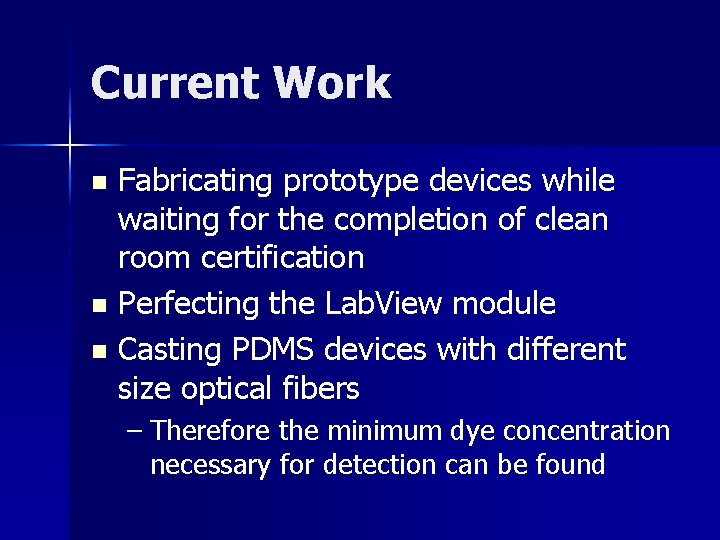 Current Work

- Fabricating prototype devices while waiting for the completion of clean room certification
- Perfecting the LabView module
- Casting PDMS devices with different size optical fibers
  – Therefore the minimum dye concentration necessary for detection can be found